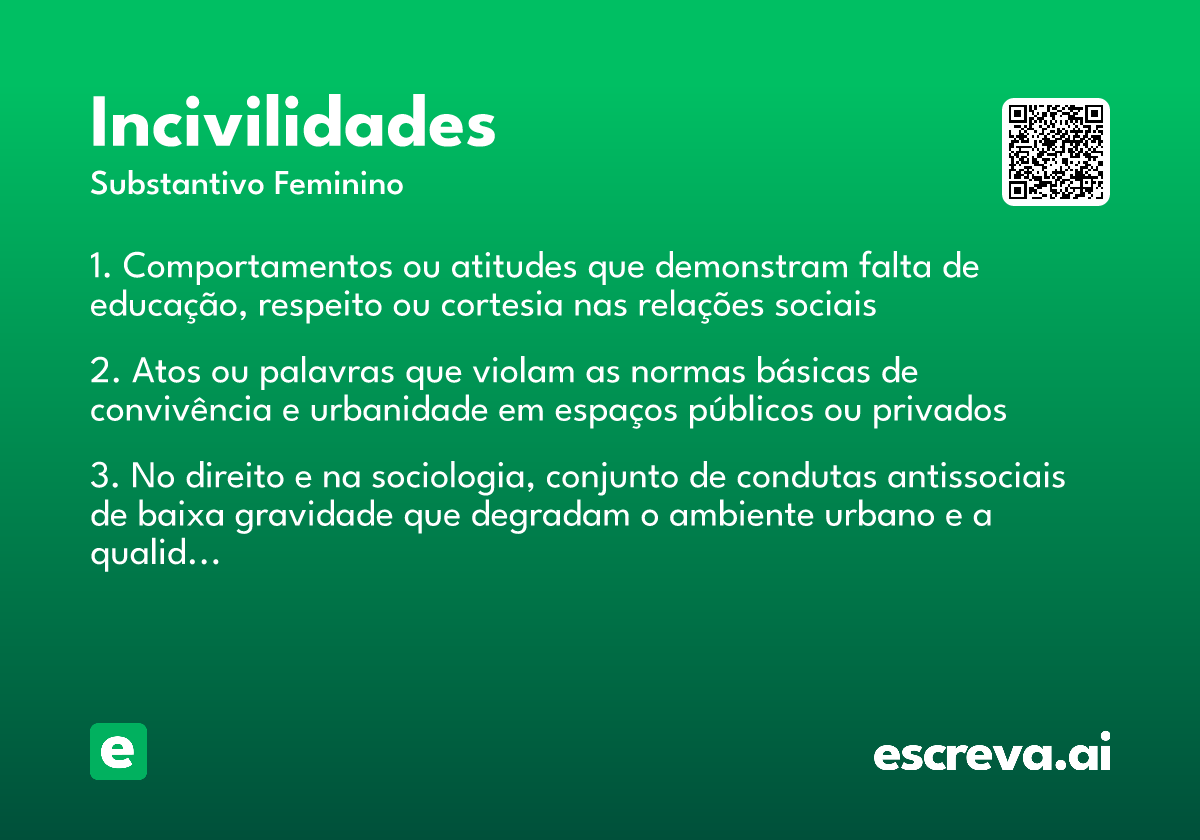 Incivilidades
Substantivo Feminino

1. Comportamentos ou atitudes que demonstram falta de educação, respeito ou cortesia nas relações sociais

2. Atos ou palavras que violam as normas básicas de convivência e urbanidade em espaços públicos ou privados

3. No direito e na sociologia, conjunto de condutas antissociais de baixa gravidade que degradam o ambiente urbano e a qualid...

e

escreva.ai